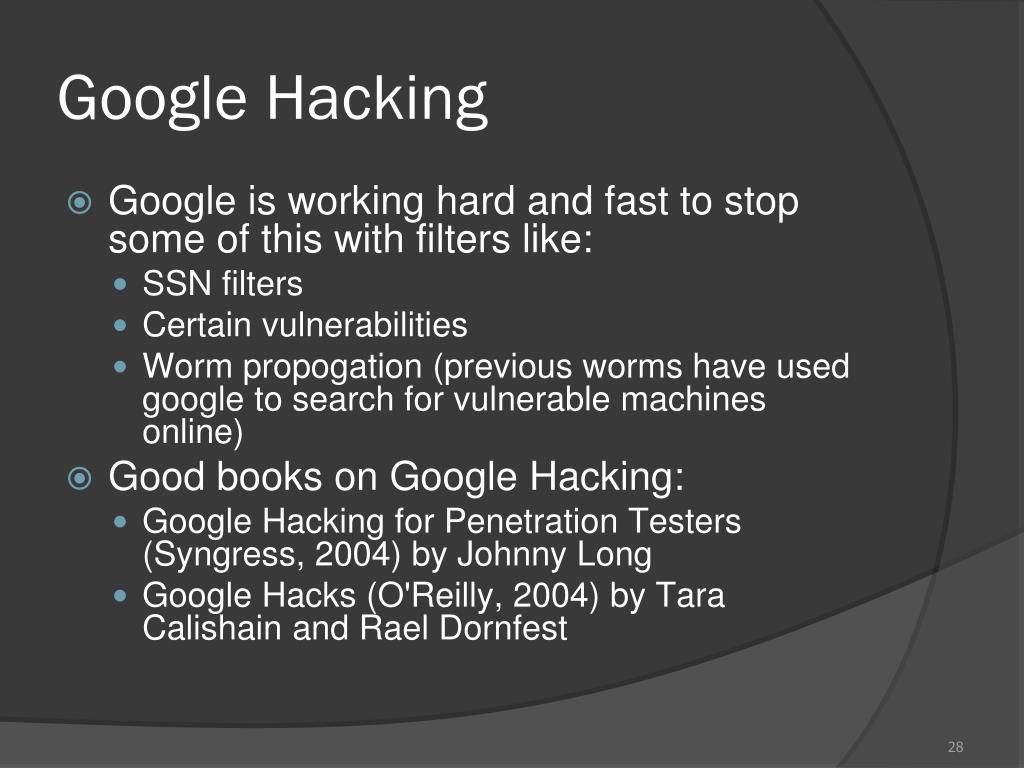 Google Hacking

Google is working hard and fast to stop some of this with filters like:

SSN filters

Certain vulnerabilities

Worm propogation (previous worms have used google to search for vulnerable machines online)

Good books on Google Hacking:

Google Hacking for Penetration Testers (Syngress, 2004) by Johnny Long

Google Hacks (O'Reilly, 2004) by Tara Calishain and Rael Dornfest

28